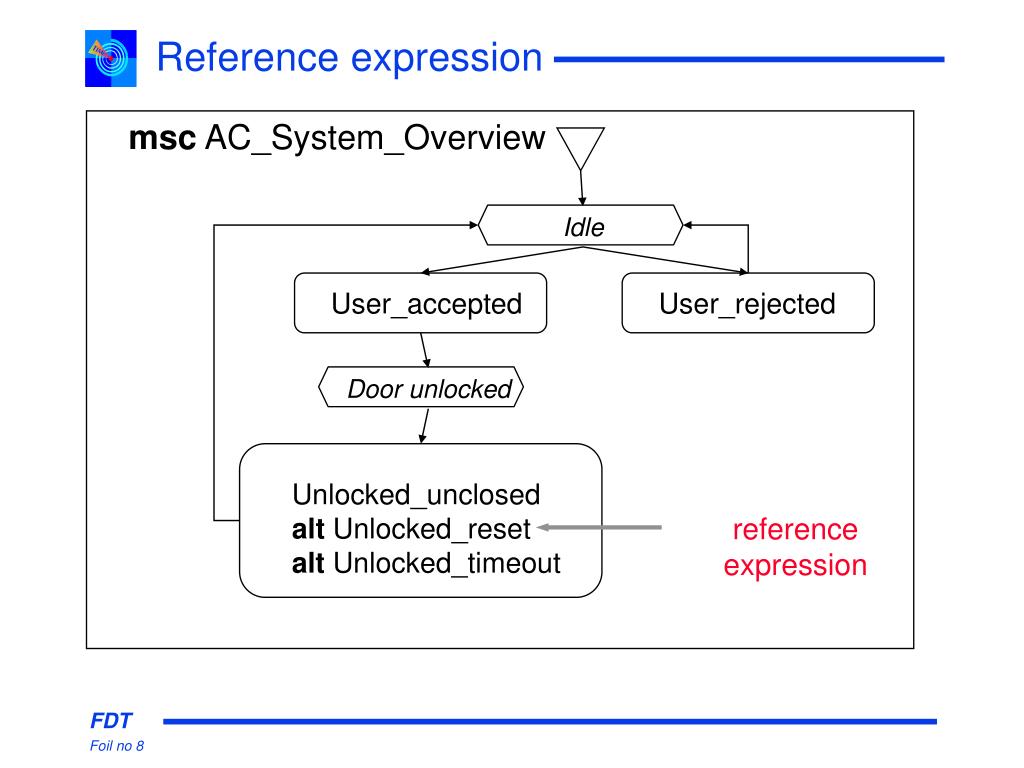 Reference expression

msc AC_System_Overview

Idle

User_accepted

User_rejected

Door unlocked

Unlocked_unclosed
alt Unlocked_reset
alt Unlocked_timeout

reference expression

FDT
Foil no 8